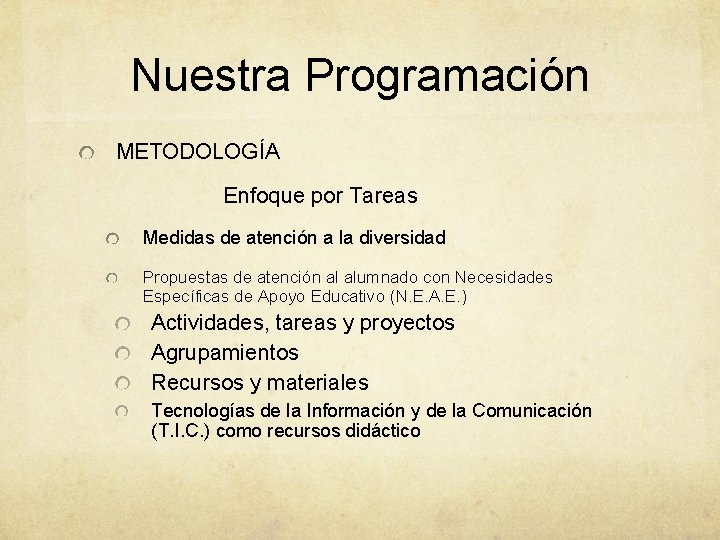 Nuestra Programación

METODOLOGÍA

Enfoque por Tareas

Medidas de atención a la diversidad

Propuestas de atención al alumnado con Necesidades Específicas de Apoyo Educativo (N.E.A.E.)

Actividades, tareas y proyectos

Agrupamientos

Recursos y materiales

Tecnologías de la Información y de la Comunicación (T.I.C.) como recursos didáctico